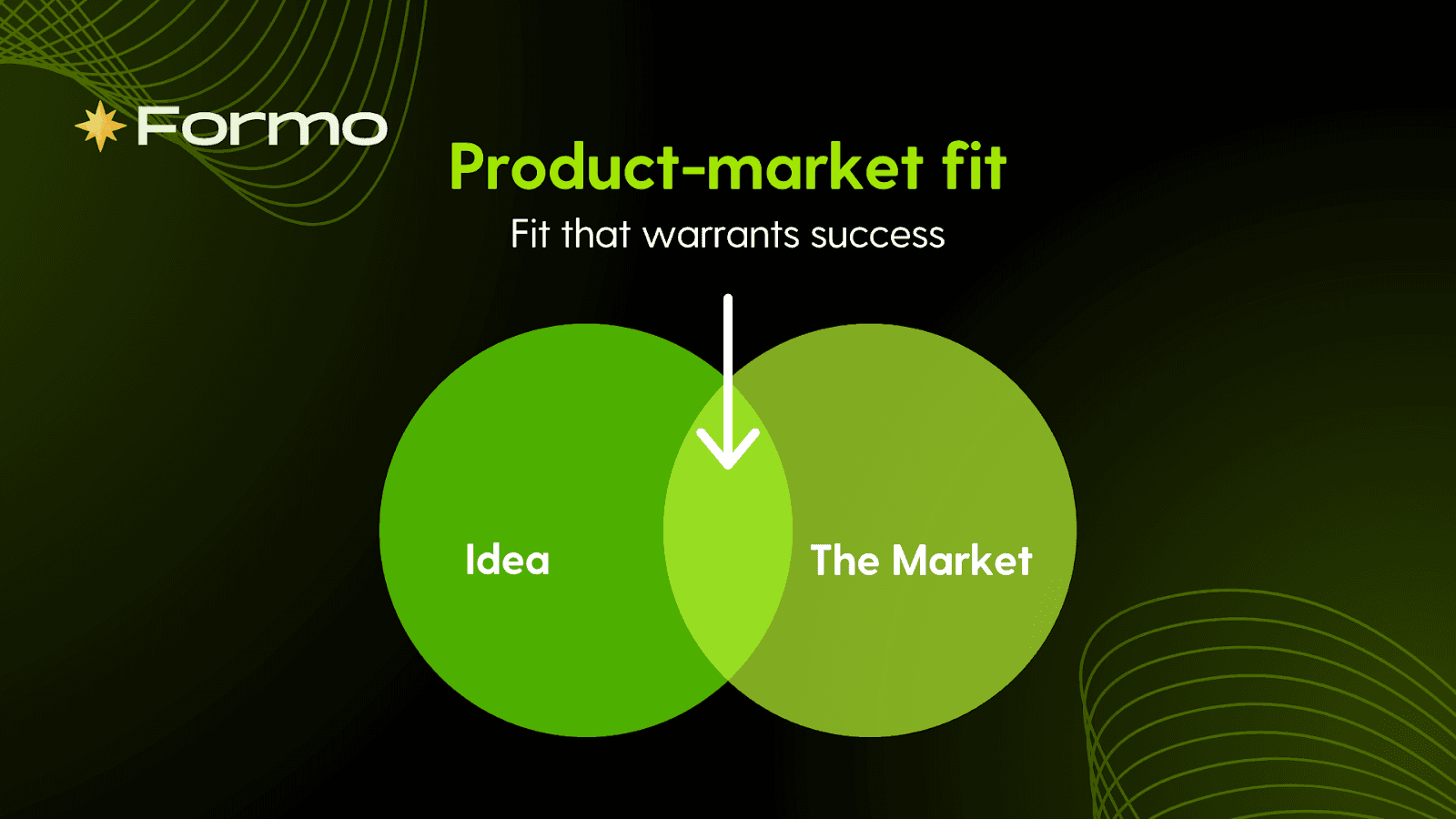 Formo

Product-market fit

Fit that warrants success

Idea

The Market